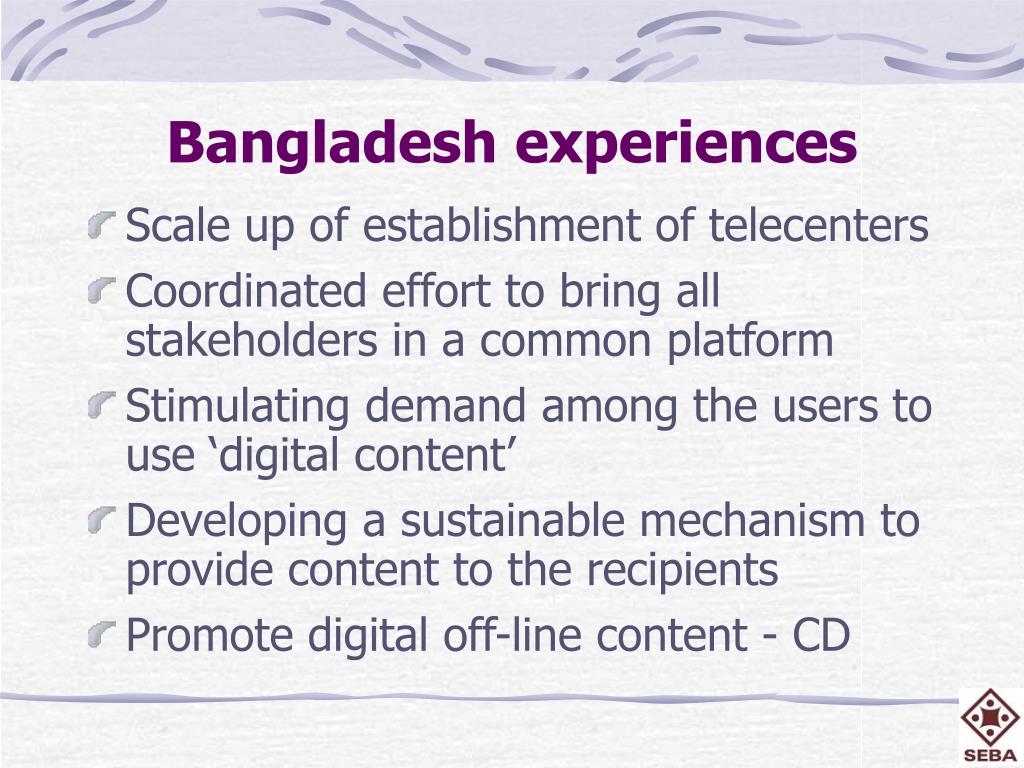 Bangladesh experiences

Scale up of establishment of telecenters

Coordinated effort to bring all stakeholders in a common platform

Stimulating demand among the users to use ‘digital content’

Developing a sustainable mechanism to provide content to the recipients

Promote digital off-line content - CD

SEBA